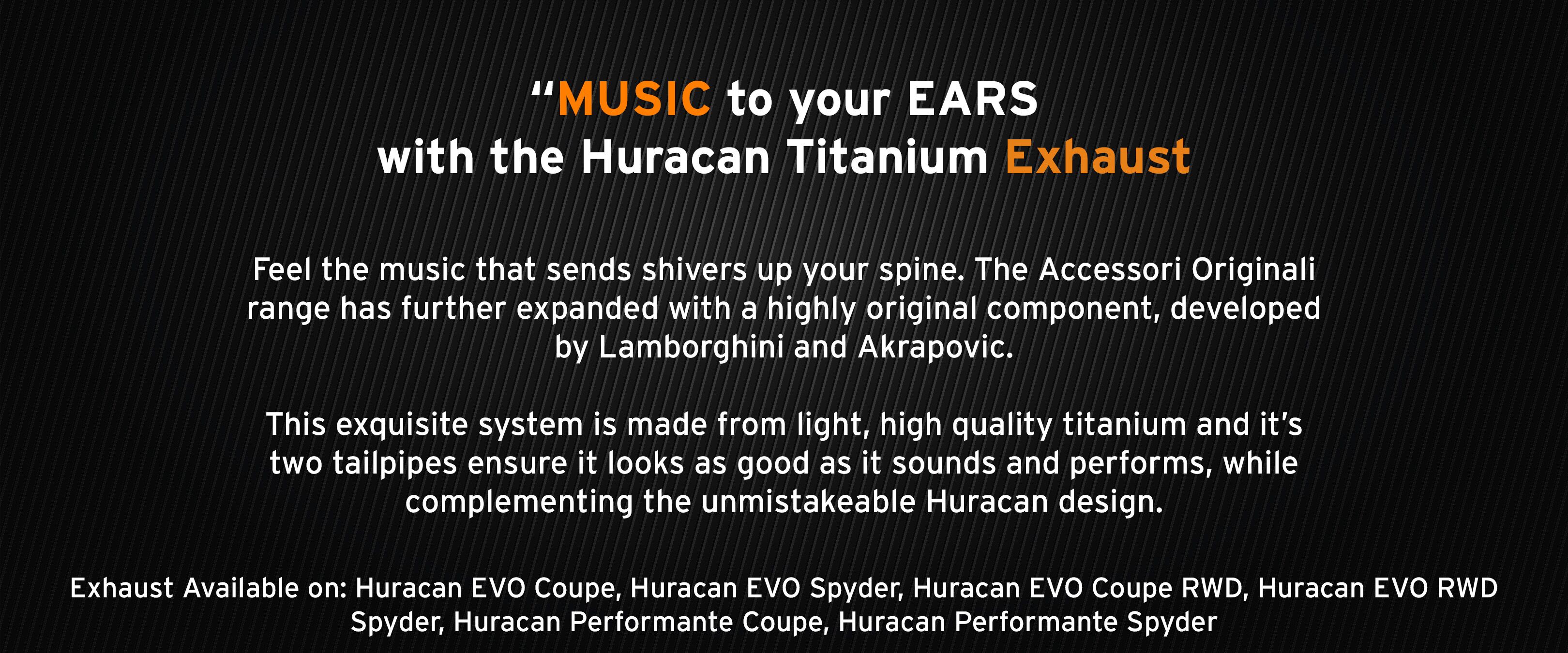 “MUSIC to your EARS
with the Huracan Titanium Exhaust

Feel the music that sends shivers up your spine. The Accessori Originali range has further expanded with a highly original component, developed by Lamborghini and Akrapovic.

This exquisite system is made from light, high quality titanium and it’s two tailpipes ensure it looks as good as it sounds and performs, while complementing the unmistakeable Huracan design.

Exhaust Available on: Huracan EVO Coupe, Huracan EVO Spyder, Huracan EVO Coupe RWD, Huracan EVO RWD Spyder, Huracan Performante Coupe, Huracan Performante Spyder